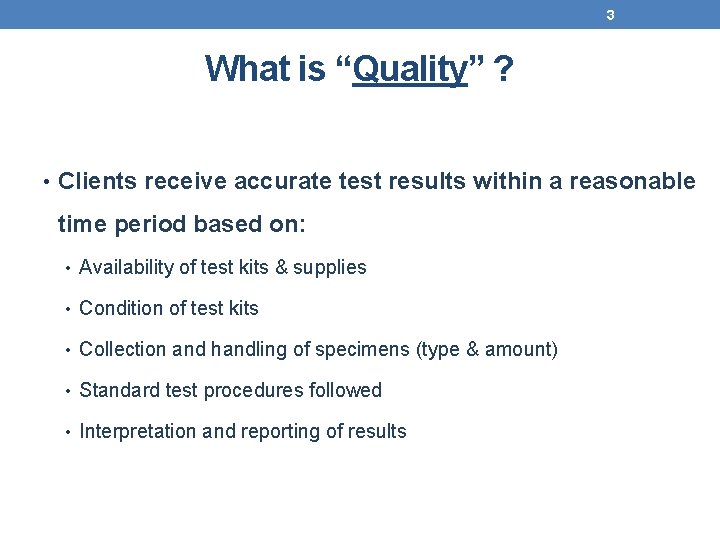 3

What is “Quality” ?

• Clients receive accurate test results within a reasonable time period based on:

• Availability of test kits & supplies

• Condition of test kits

• Collection and handling of specimens (type & amount)

• Standard test procedures followed

• Interpretation and reporting of results